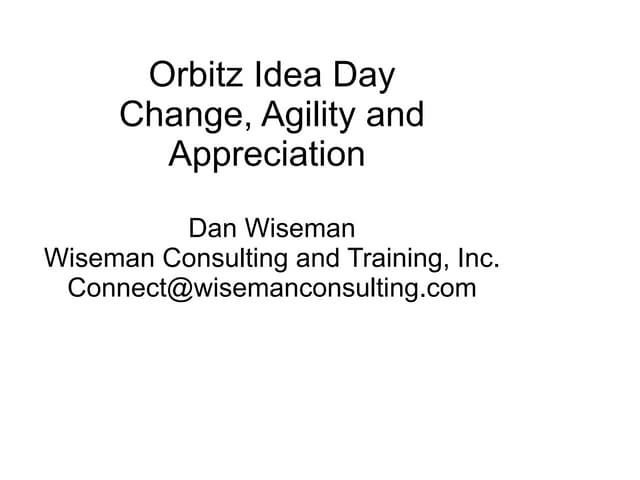 Orbitz Idea Day
Change, Agility and Appreciation

Dan Wiseman
Wiseman Consulting and Training, Inc.
Connect@wisemanconsulting.com